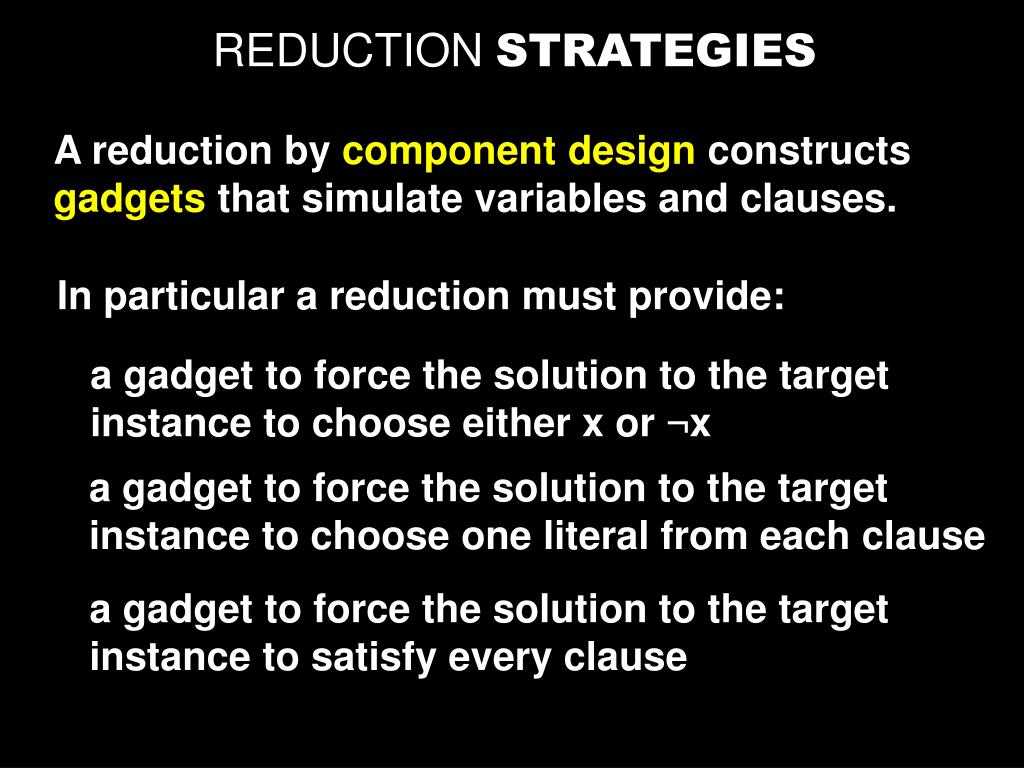 REDUCTION STRATEGIES

A reduction by component design constructs gadgets that simulate variables and clauses.

In particular a reduction must provide:

a gadget to force the solution to the target instance to choose either x or ¬x

a gadget to force the solution to the target instance to choose one literal from each clause

a gadget to force the solution to the target instance to satisfy every clause